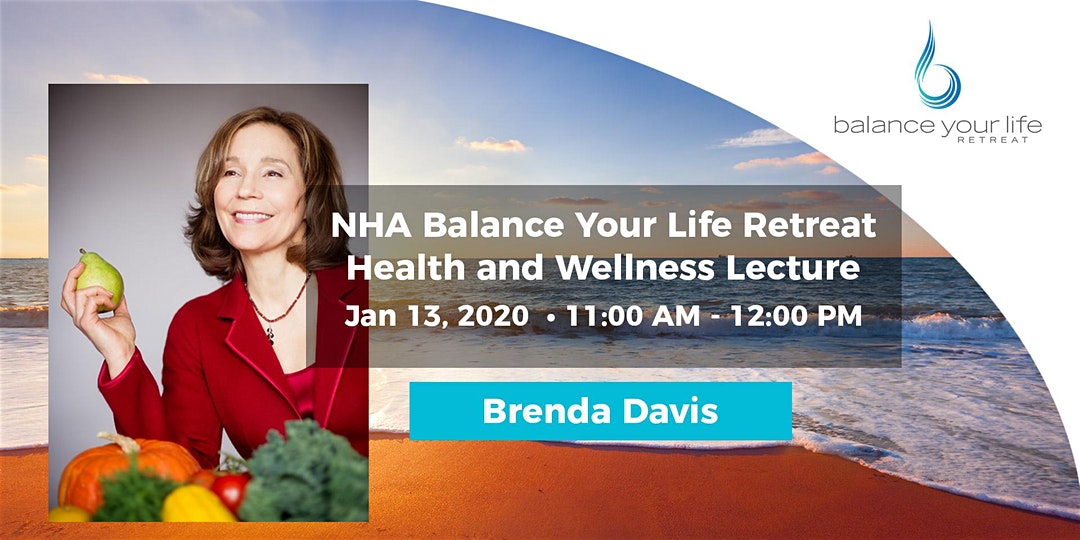 balance your life
RETREAT

NHA Balance Your Life Retreat
Health and Wellness Lecture
Jan 13, 2020 • 11:00 AM - 12:00 PM

Brenda Davis